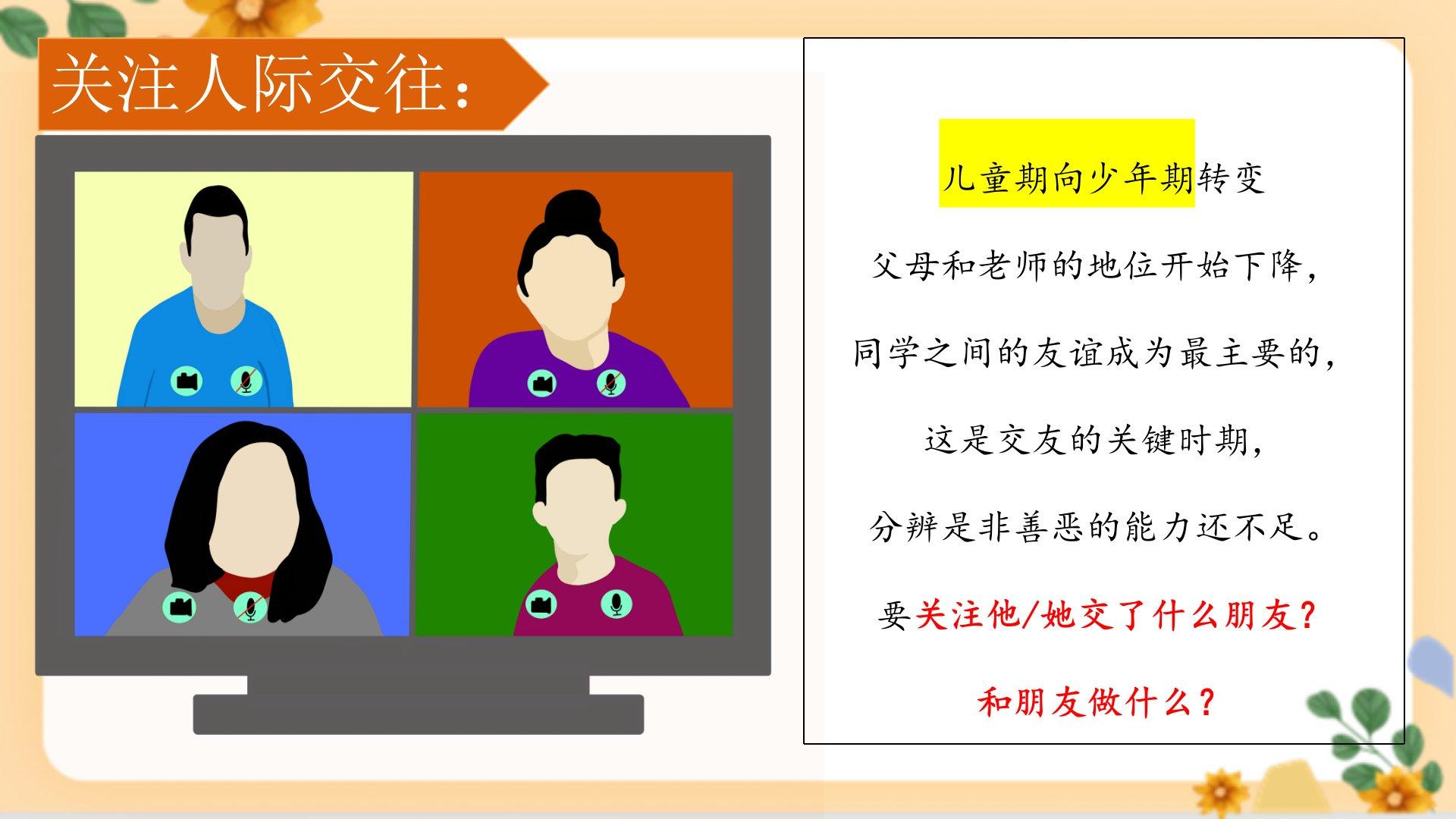 关注人际交往：

儿童期向少年期转变

父母和老师的地位开始下降，

同学之间的友谊成为最主要的，

这是交友的关键时期，

分辨是非善恶的能力还不足。

要关注他/她交了什么朋友？

和朋友做什么？